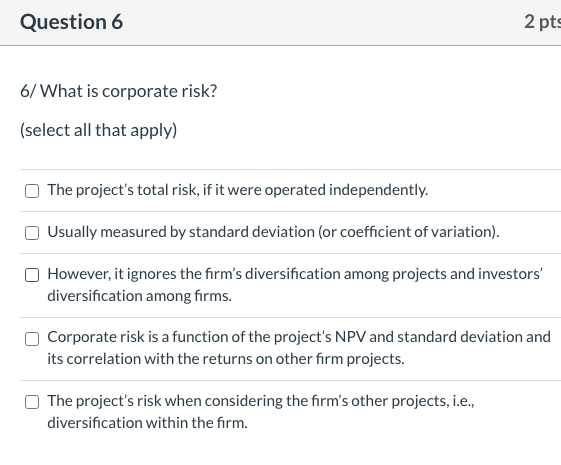 Question 6

2 pts

6/ What is corporate risk?

(select all that apply)

The project's total risk, if it were operated independently.

Usually measured by standard deviation (or coefficient of variation).

However, it ignores the firm's diversification among projects and investors' diversification among firms.

Corporate risk is a function of the project's NPV and standard deviation and its correlation with the returns on other firm projects.

The project's risk when considering the firm's other projects, i.e., diversification within the firm.